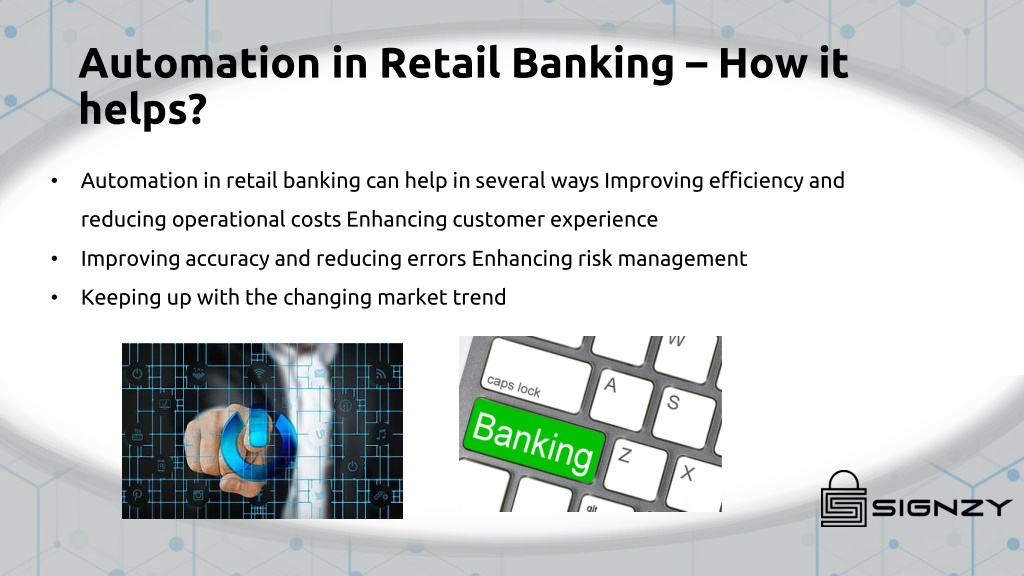 Automation in Retail Banking – How it helps?

• Automation in retail banking can help in several ways Improving efficiency and reducing operational costs Enhancing customer experience
• Improving accuracy and reducing errors Enhancing risk management
• Keeping up with the changing market trend

W

caps lock

A

S

Banking

Z

X

alt

SIGNZY